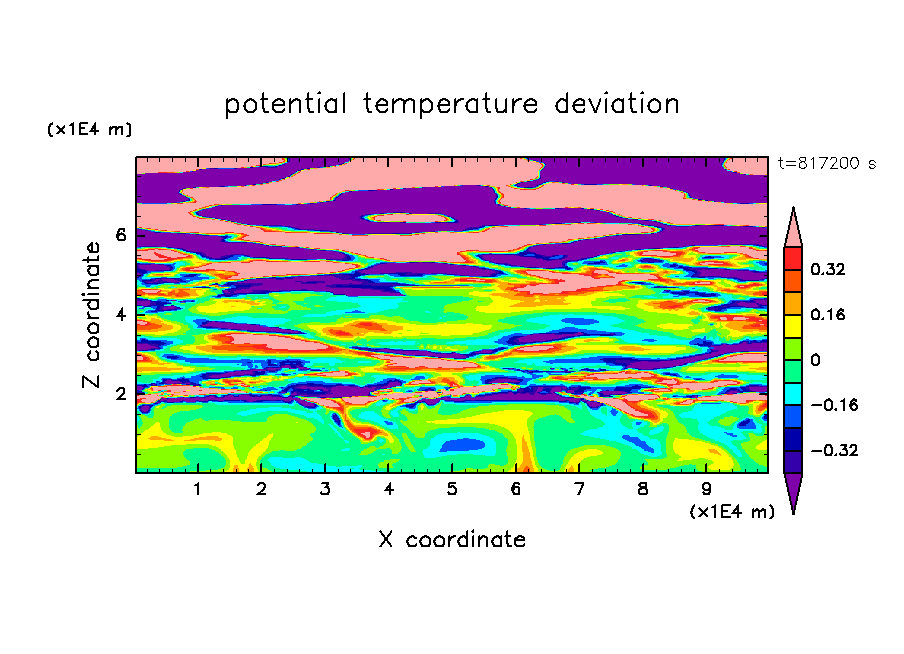 potential temperature deviation

(x1E4 m)

t=817200 s

Z coordinate

6
4
2

0.32
0.16
0
−0.16
−0.32

1 2 3 4 5 6 7 8 9

(x1E4 m)

X coordinate